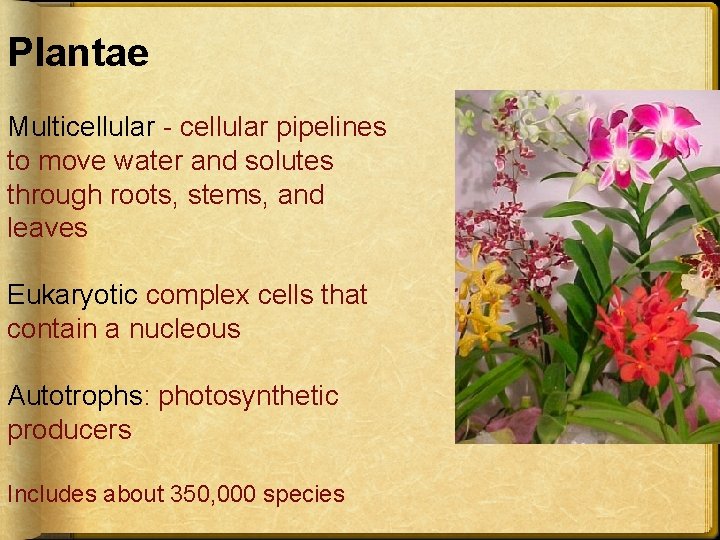 Plantae

Multicellular - cellular pipelines to move water and solutes through roots, stems, and leaves

Eukaryotic complex cells that contain a nucleous

Autotrophs: photosynthetic producers

Includes about 350,000 species